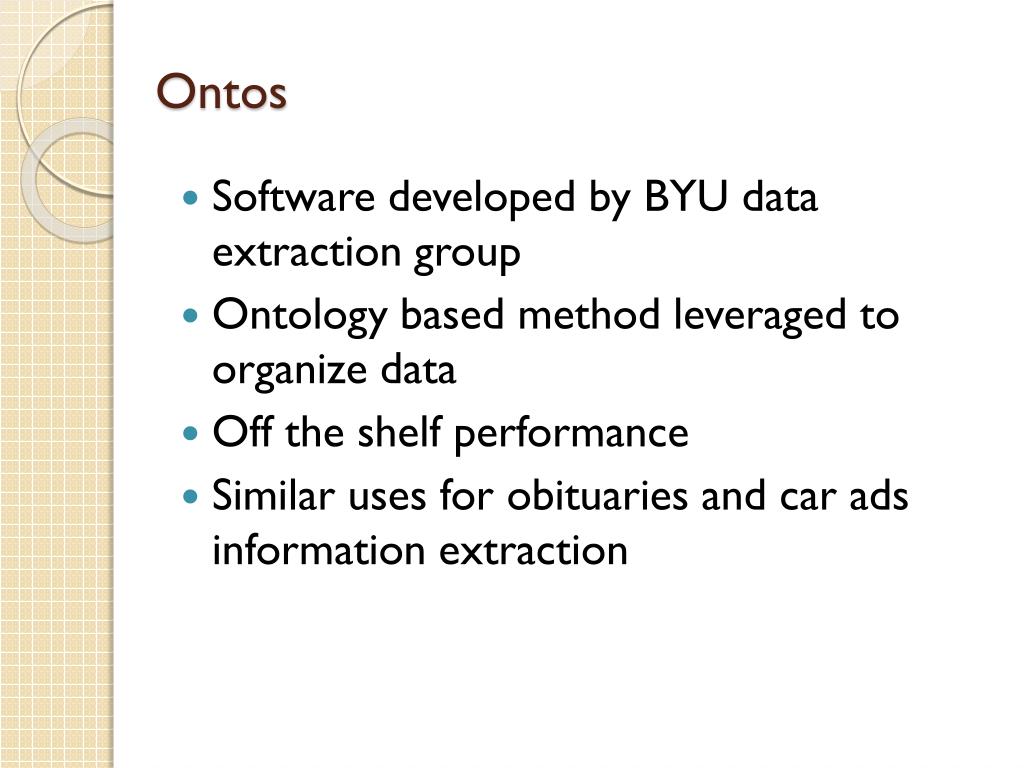 Ontos

- Software developed by BYU data extraction group
- Ontology based method leveraged to organize data
- Off the shelf performance
- Similar uses for obituaries and car ads information extraction